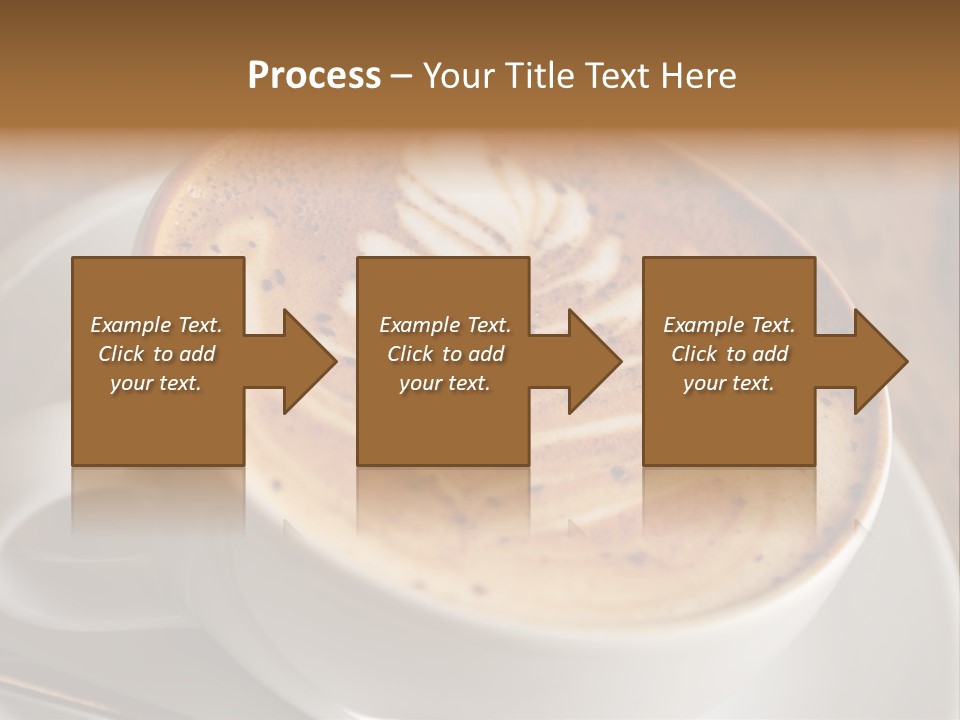 Process – Your Title Text Here

Example Text. Click to add your text.

Example Text. Click to add your text.

Example Text. Click to add your text.